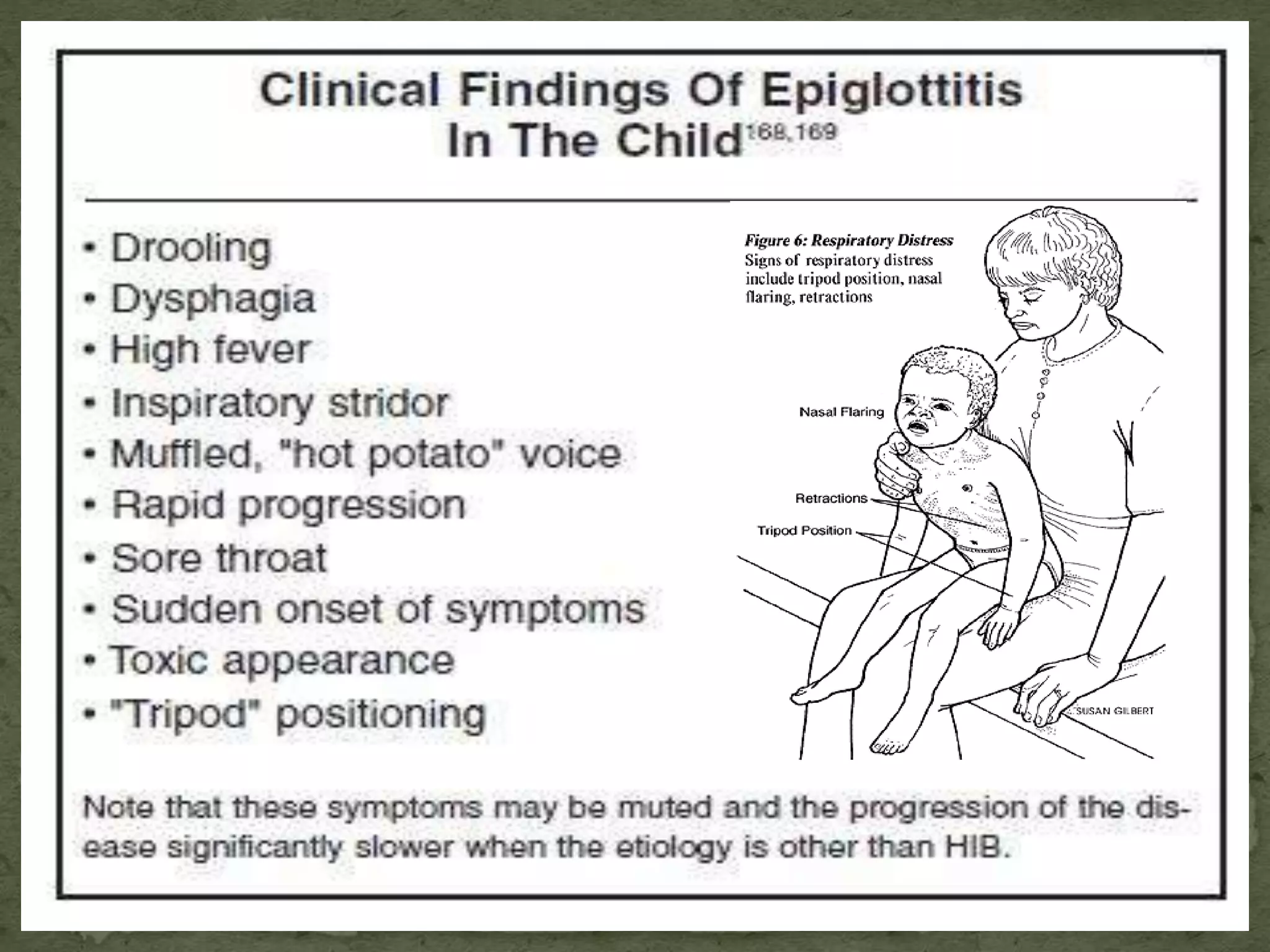 Clinical Findings Of Epiglottitis In The Child$^{168,169}$

• Drooling
• Dysphagia
• High fever
• Inspiratory stridor
• Muffled, "hot potato" voice
• Rapid progression
• Sore throat
• Sudden onset of symptoms
• Toxic appearance
• "Tripod" positioning

Figure 6: Respiratory Distress
Signs of respiratory distress include tripod position, nasal flaring, retractions

Nasal Flaring
Retractions
Tripod Position
SUSAN GILBERT

Note that these symptoms may be muted and the progression of the disease significantly slower when the etiology is other than HIB.